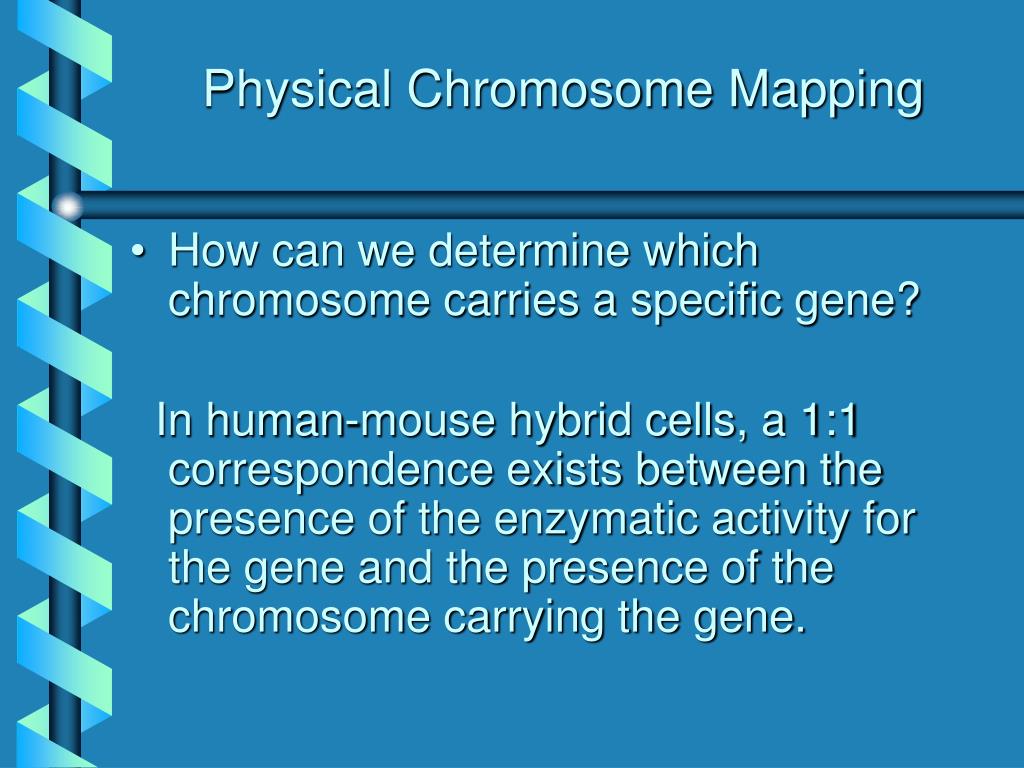 Physical Chromosome Mapping

• How can we determine which chromosome carries a specific gene?

In human-mouse hybrid cells, a 1:1 correspondence exists between the presence of the enzymatic activity for the gene and the presence of the chromosome carrying the gene.